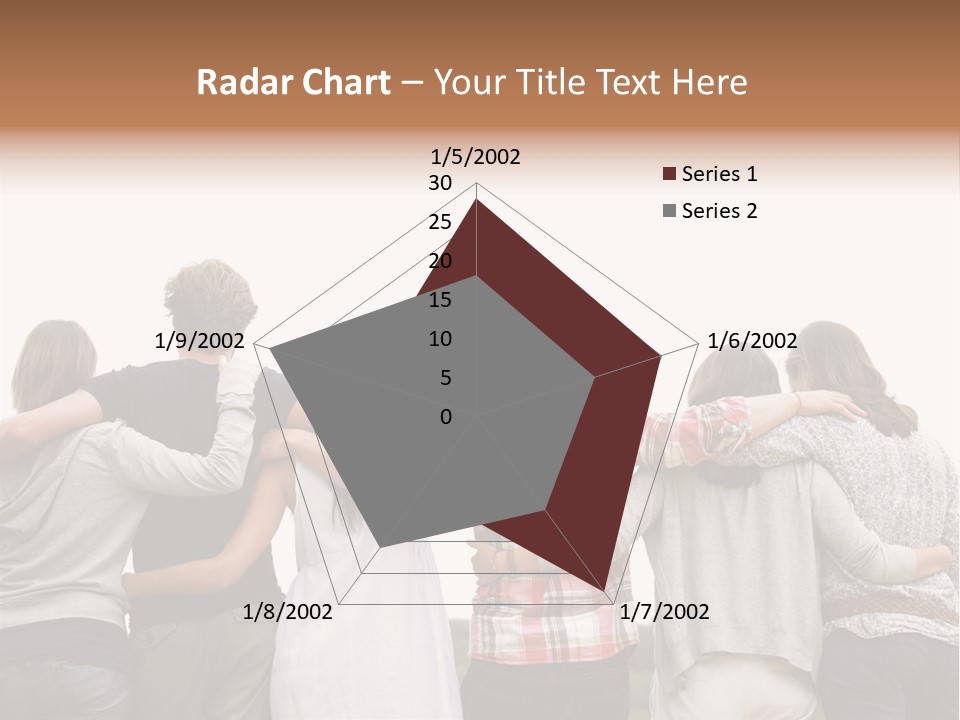 Radar Chart – Your Title Text Here

1/5/2002
30
25
20
15
10
5
0
1/6/2002
1/7/2002
1/8/2002
1/9/2002

Series 1
Series 2